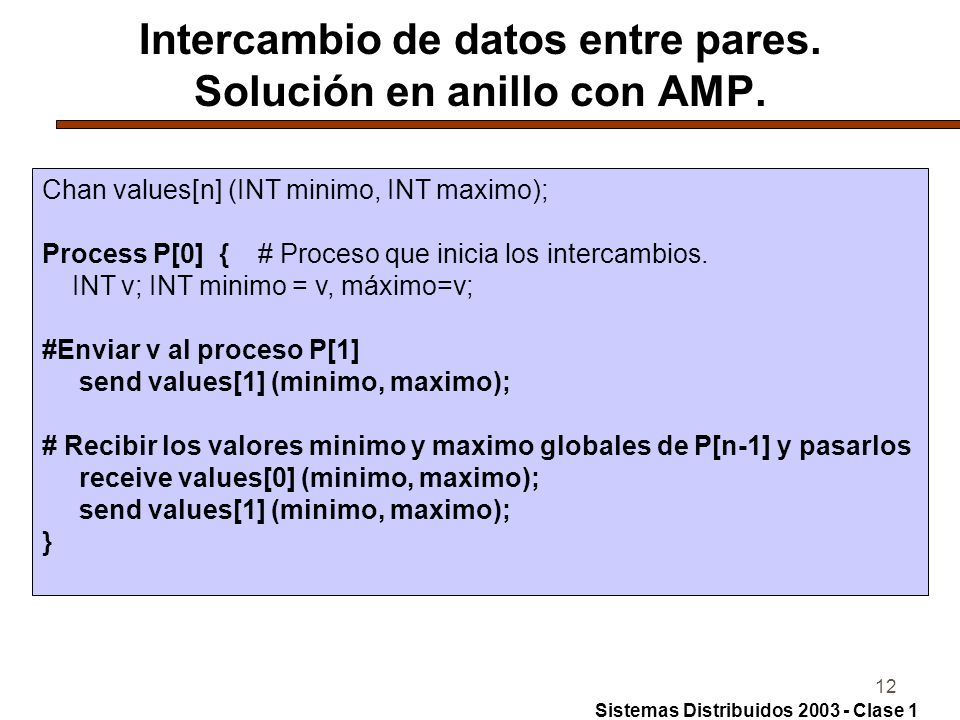 Intercambio de datos entre pares.
Solución en anillo con AMP.

Chan values[n] (INT minimo, INT maximo);

Process P[0] { # Proceso que inicia los intercambios.
INT v; INT minimo = v, máximo=v;

#Enviar v al proceso P[1]
send values[1] (minimo, maximo);

# Recibir los valores minimo y maximo globales de P[n-1] y pasarlos
receive values[0] (minimo, maximo);
send values[1] (minimo, maximo);
}

12

Sistemas Distribuidos 2003 - Clase 1